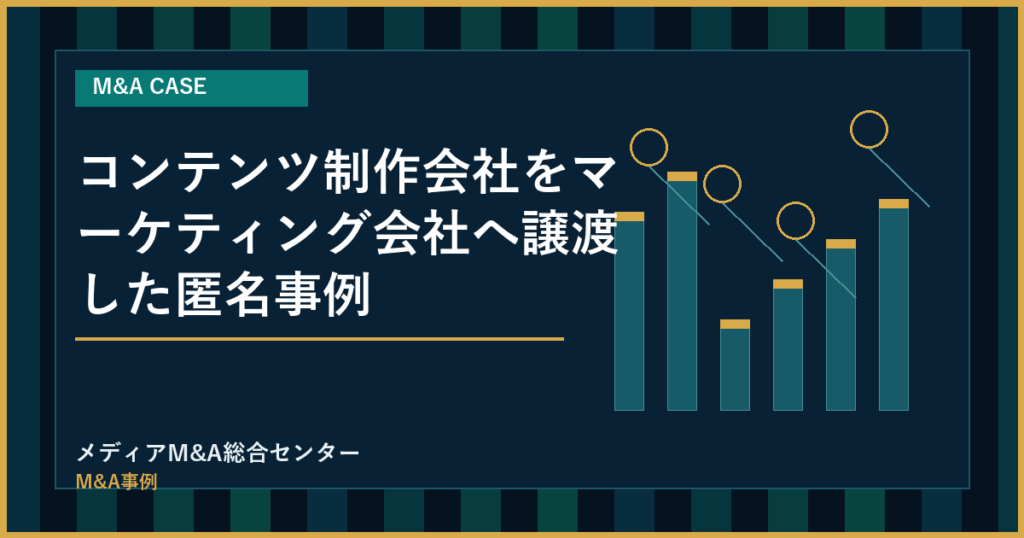 M&A CASE

コンテンツ制作会社をマーケティング会社へ譲渡した匿名事例

メディアM&A総合センター
M&A事例